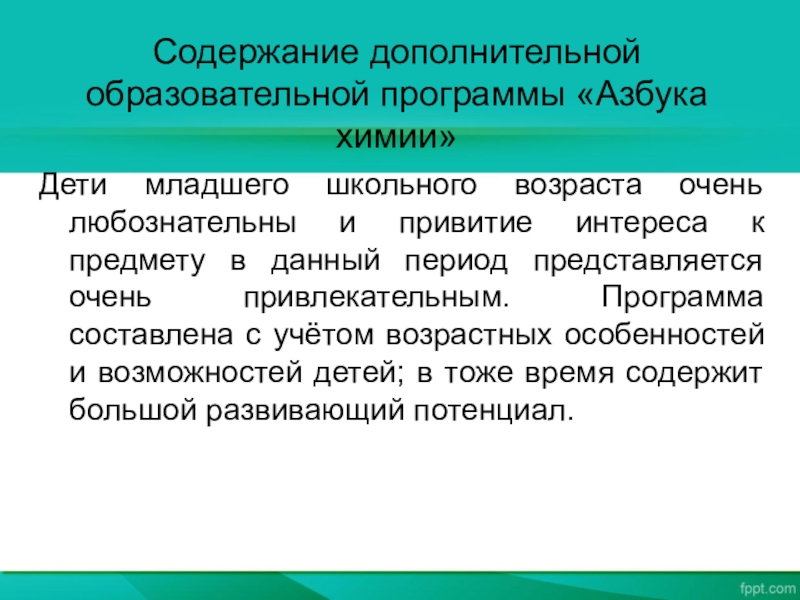 Содержание дополнительной образовательной программы «Азбука химии»

Дети младшего школьного возраста очень любознательны и привитие интереса к предмету в данный период представляется очень привлекательным. Программа составлена с учётом возрастных особенностей и возможностей детей; в тоже время содержит большой развивающий потенциал.

fppt.com